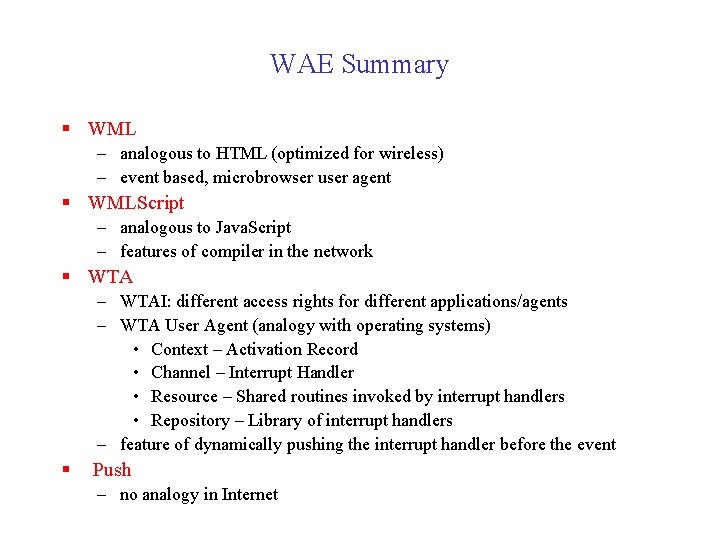 WAE Summary

▪ WML
– analogous to HTML (optimized for wireless)
– event based, microbrowser user agent
▪ WMLScript
– analogous to JavaScript
– features of compiler in the network
▪ WTA
– WTAI: different access rights for different applications/agents
– WTA User Agent (analogy with operating systems)
• Context – Activation Record
• Channel – Interrupt Handler
• Resource – Shared routines invoked by interrupt handlers
• Repository – Library of interrupt handlers
– feature of dynamically pushing the interrupt handler before the event
▪ Push
– no analogy in Internet